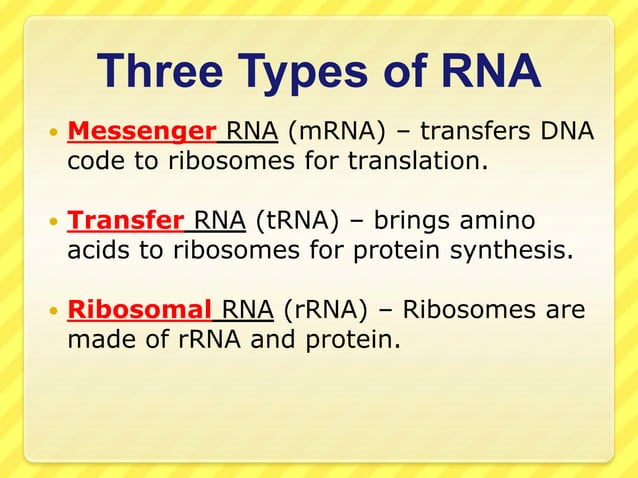 Three Types of RNA

• Messenger RNA (mRNA) – transfers DNA code to ribosomes for translation.

• Transfer RNA (tRNA) – brings amino acids to ribosomes for protein synthesis.

• Ribosomal RNA (rRNA) – Ribosomes are made of rRNA and protein.